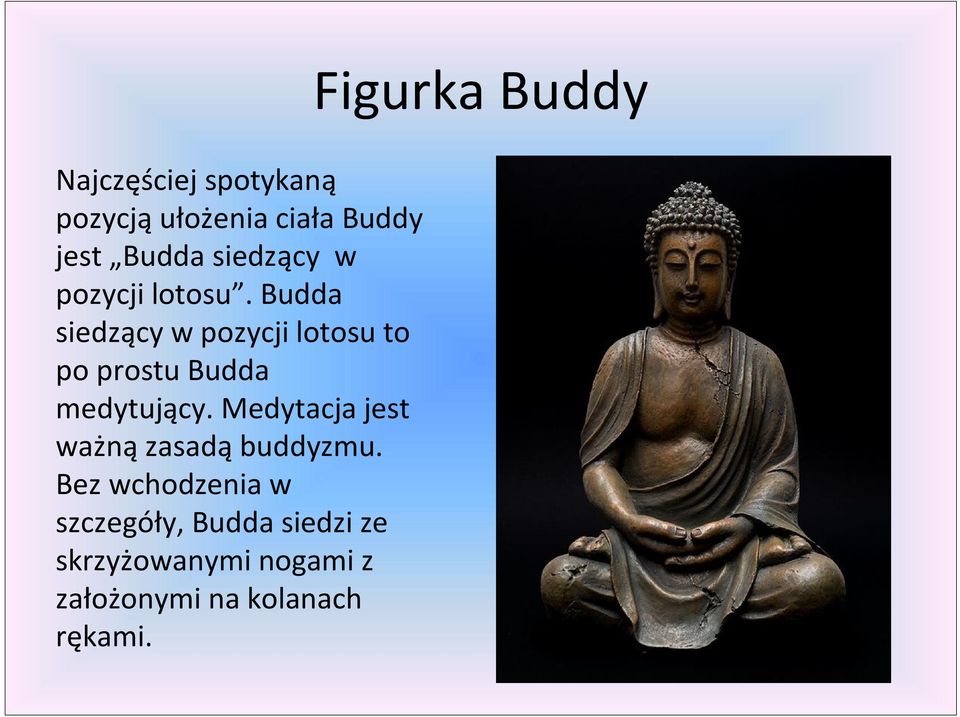 Figurka Buddy

Najczęściej spotykaną pozycją ułożenia ciała Buddy jest „Budda siedzący  w pozycji lotosu”. Budda siedzący w pozycji lotosu to po prostu Budda medytujący. Medytacja jest ważną zasadą buddyzmu. Bez wchodzenia w szczegóły, Budda siedzi ze skrzyżowanymi nogami z założonymi na kolanach rękami.